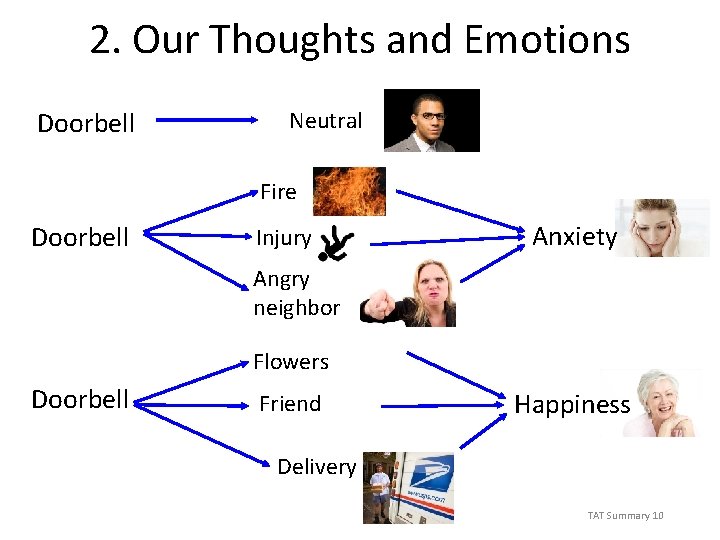 2. Our Thoughts and Emotions

Doorbell

Neutral

Doorbell

Fire

Injury

Angry neighbor

Anxiety

Doorbell

Flowers

Friend

Delivery

Happiness

TAT Summary 10